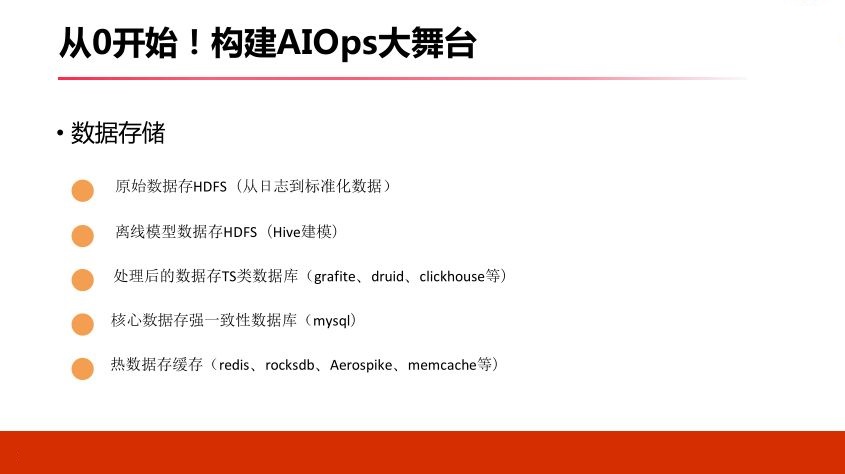 从0开始！构建AIOps大舞台

• 数据存储

原始数据存HDFS（从日志到标准化数据）

离线模型数据存HDFS（Hive建模）

处理后的数据存TS类数据库（grafite、druid、clickhouse等）

核心数据存强一致性数据库（mysql）

热数据存缓存（redis、rocksdb、Aerospike、memcache等）